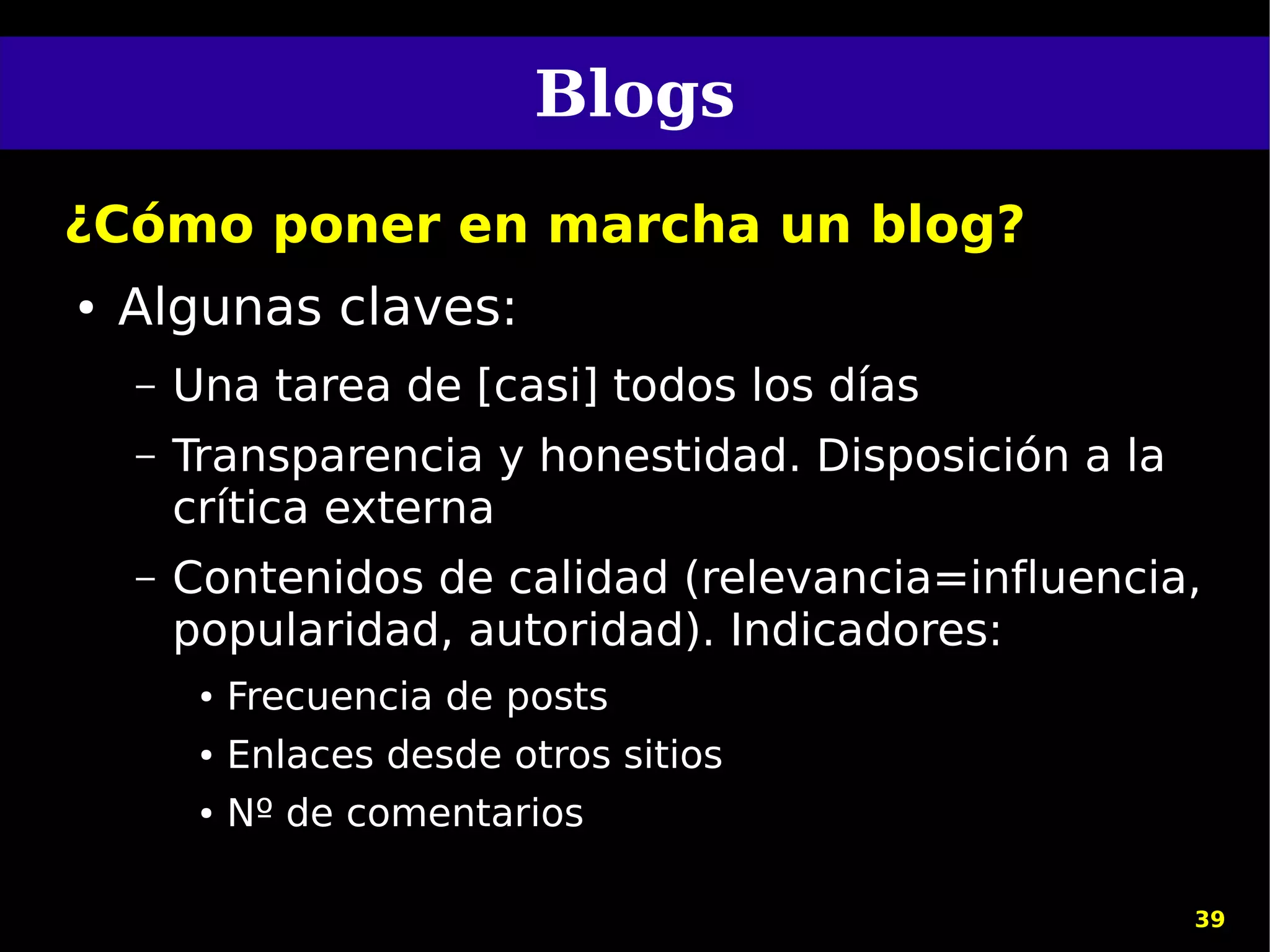 Blogs

¿Cómo poner en marcha un blog?

• Algunas claves:
– Una tarea de [casi] todos los días
– Transparencia y honestidad. Disposición a la crítica externa
– Contenidos de calidad (relevancia=influencia, popularidad, autoridad). Indicadores:
• Frecuencia de posts
• Enlaces desde otros sitios
• Nº de comentarios

39